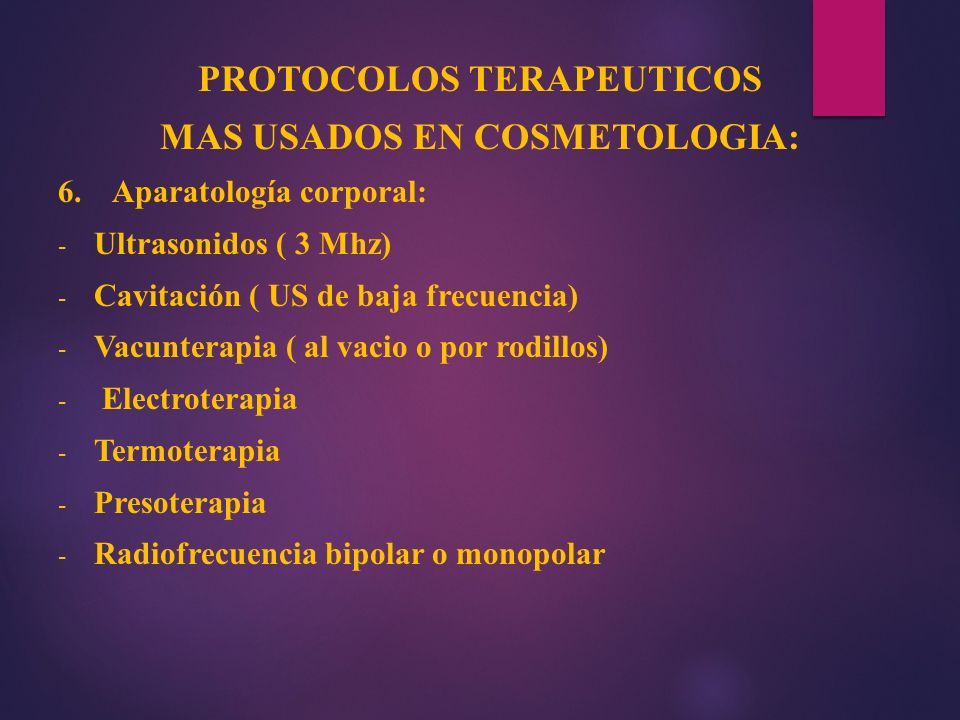 PROTOCOLOS TERAPEUTICOS
MAS USADOS EN COSMETOLOGIA:

6. Aparatología corporal:

- Ultrasonidos ( 3 Mhz)
- Cavitación ( US de baja frecuencia)
- Vacunterapia ( al vacio o por rodillos)
- Electroterapia
- Termoterapia
- Presoterapia
- Radiofrecuencia bipolar o monopolar